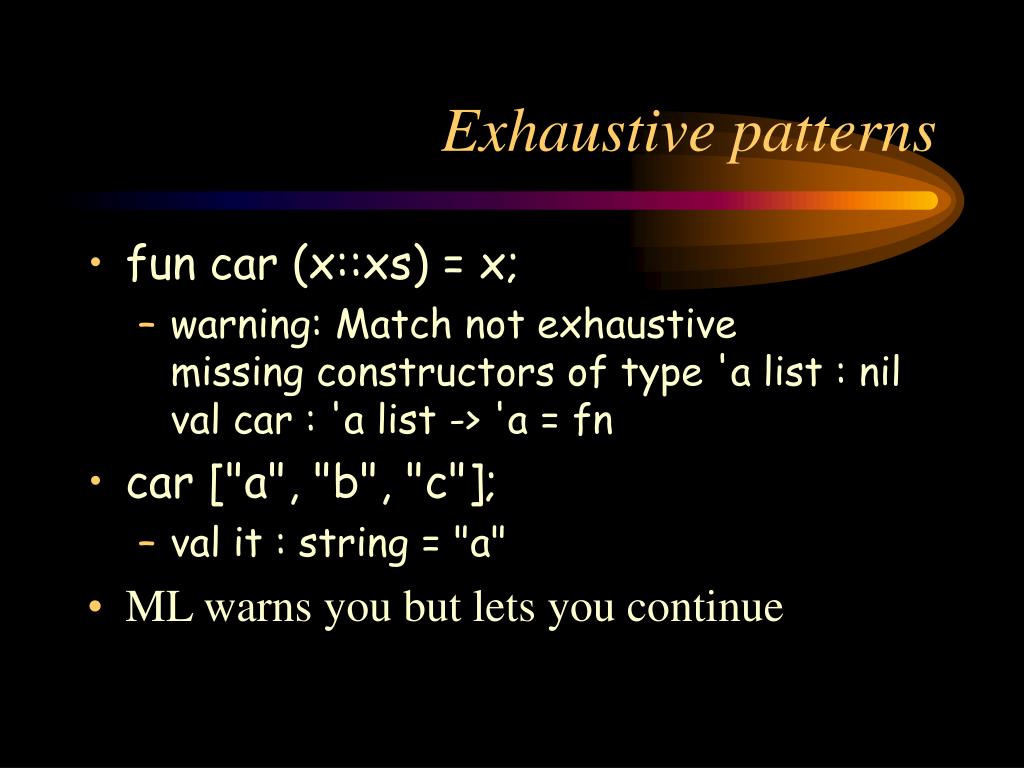 Exhaustive patterns

• fun car (x::xs) = x;
– warning: Match not exhaustive
missing constructors of type 'a list : nil
val car : 'a list -> 'a = fn
• car ["a", "b", "c"];
– val it : string = "a"
• ML warns you but lets you continue